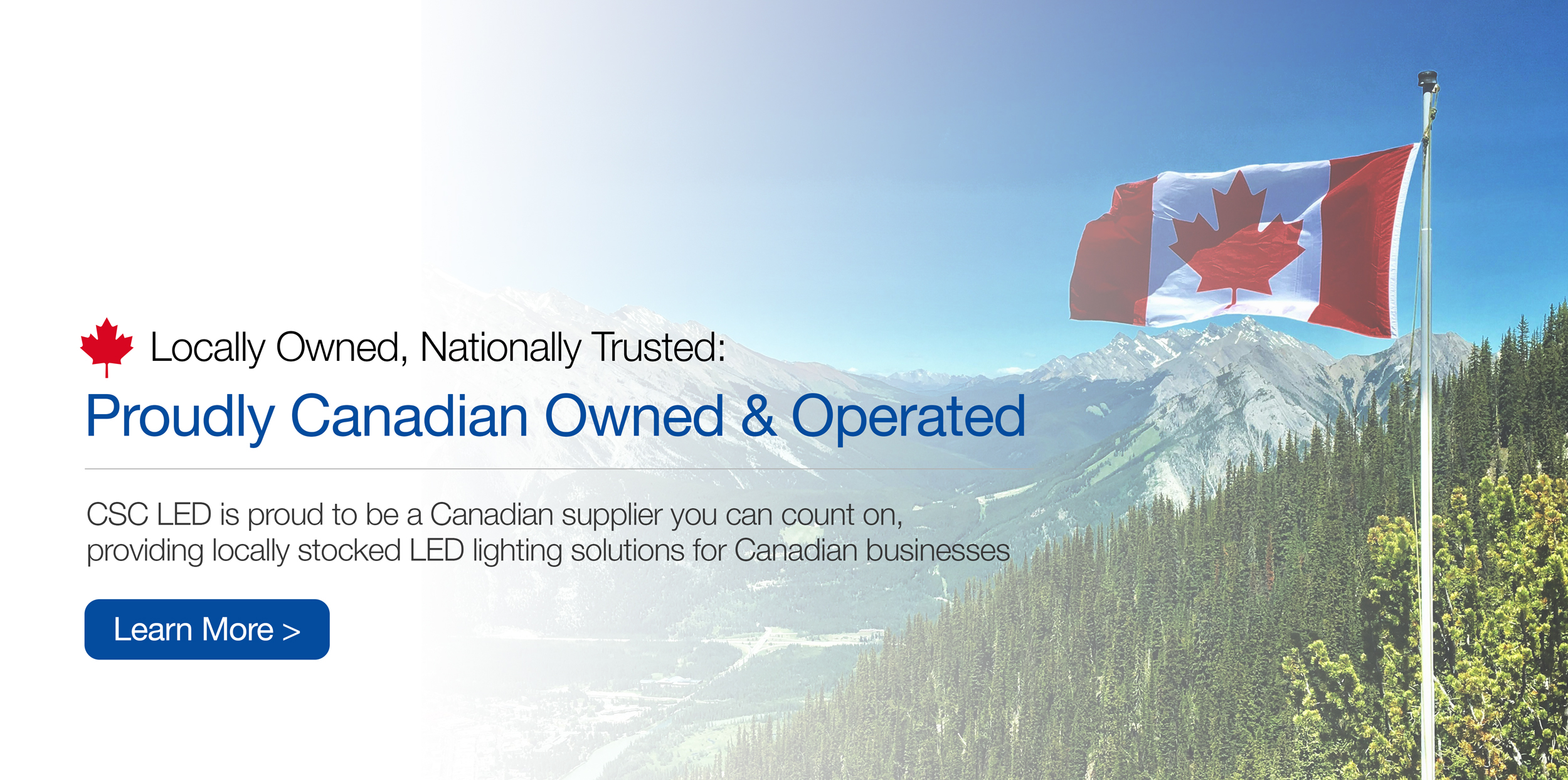 Locally Owned, Nationally Trusted:

Proudly Canadian Owned & Operated

CSC LED is proud to be a Canadian supplier you can count on, providing locally stocked LED lighting solutions for Canadian businesses

Learn More >